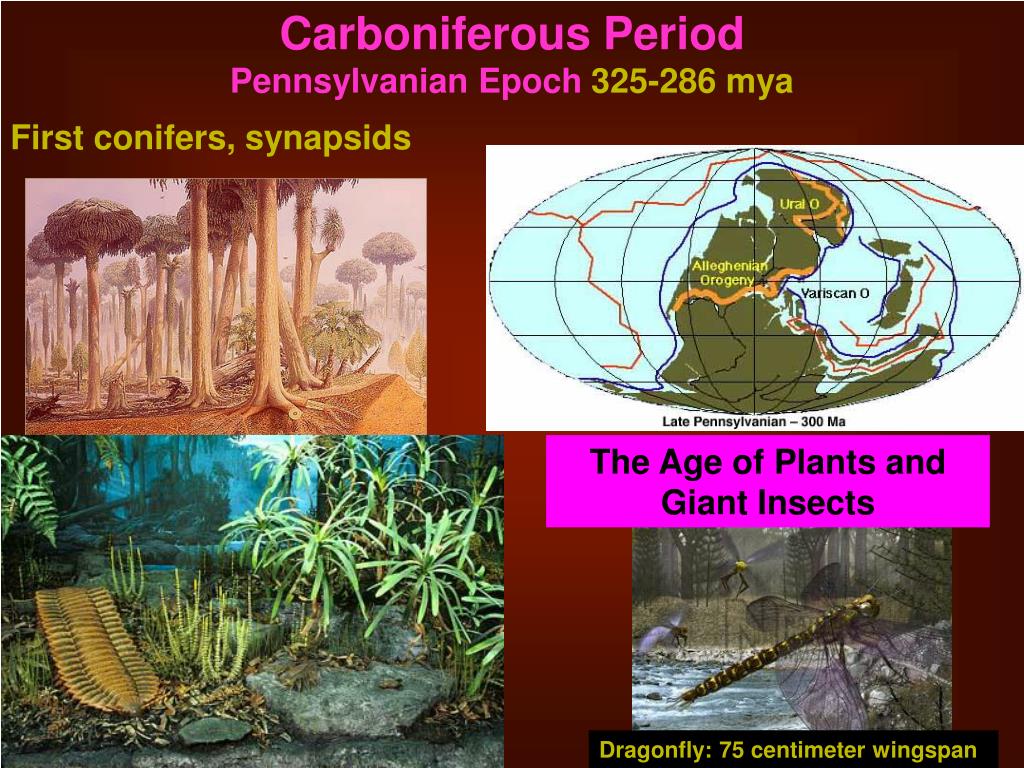 Carboniferous Period
Pennsylvanian Epoch 325-286 mya

First conifers, synapsids

Ural O

Alleghenian Orogeny

Variscan O

Late Pennsylvanian – 300 Ma

The Age of Plants and Giant Insects

Dragonfly: 75 centimeter wingspan